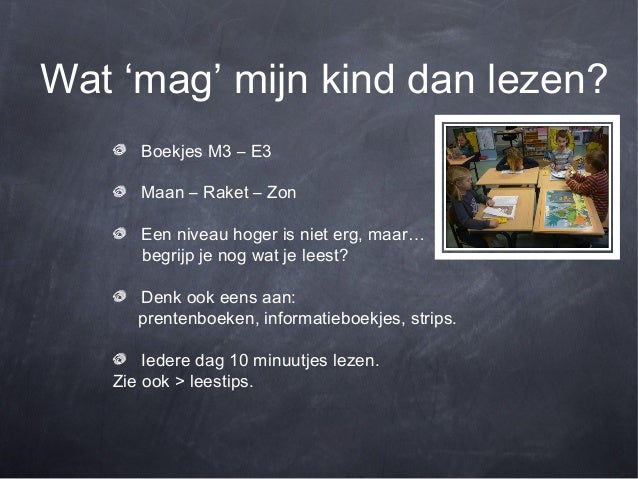 Wat ‘mag’ mijn kind dan lezen?

Boekjes M3 – E3

Maan – Raket – Zon

Een niveau hoger is niet erg, maar… begrijp je nog wat je leest?

Denk ook eens aan: prentenboeken, informatieboekjes, strips.

Iedere dag 10 minuutjes lezen.
Zie ook > leestips.